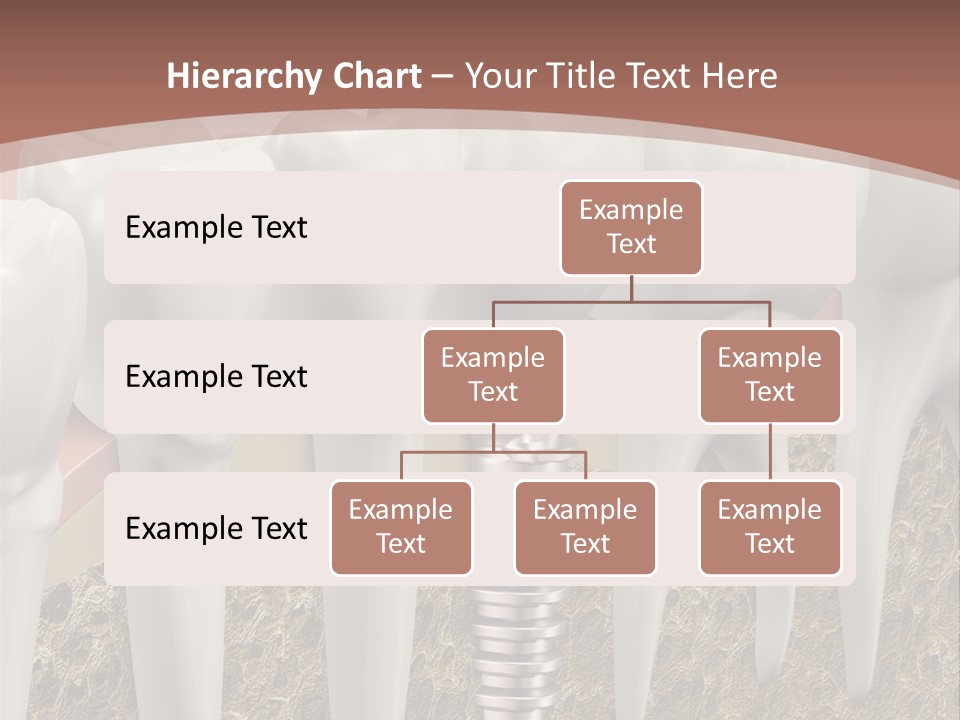 Hierarchy Chart – Your Title Text Here

Example Text

Example Text

Example Text

Example Text

Example Text

Example Text

Example Text

Example Text

Example Text